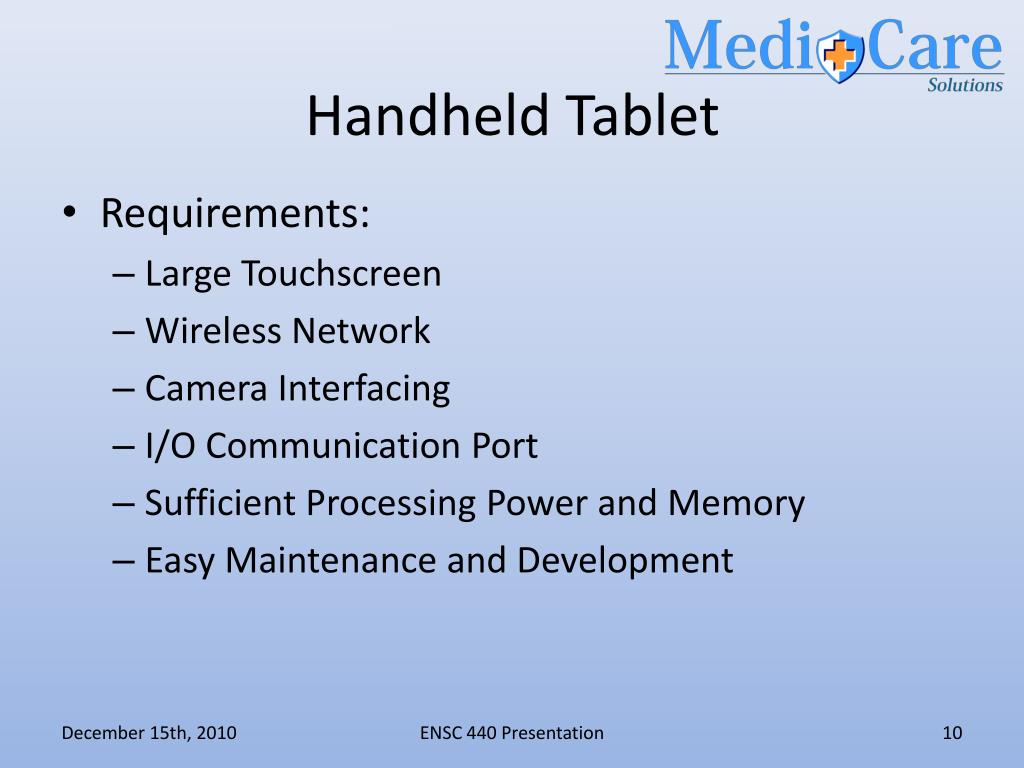 MediCare
Solutions

Handheld Tablet

• Requirements:
– Large Touchscreen
– Wireless Network
– Camera Interfacing
– I/O Communication Port
– Sufficient Processing Power and Memory
– Easy Maintenance and Development

December 15th, 2010

ENSC 440 Presentation

10